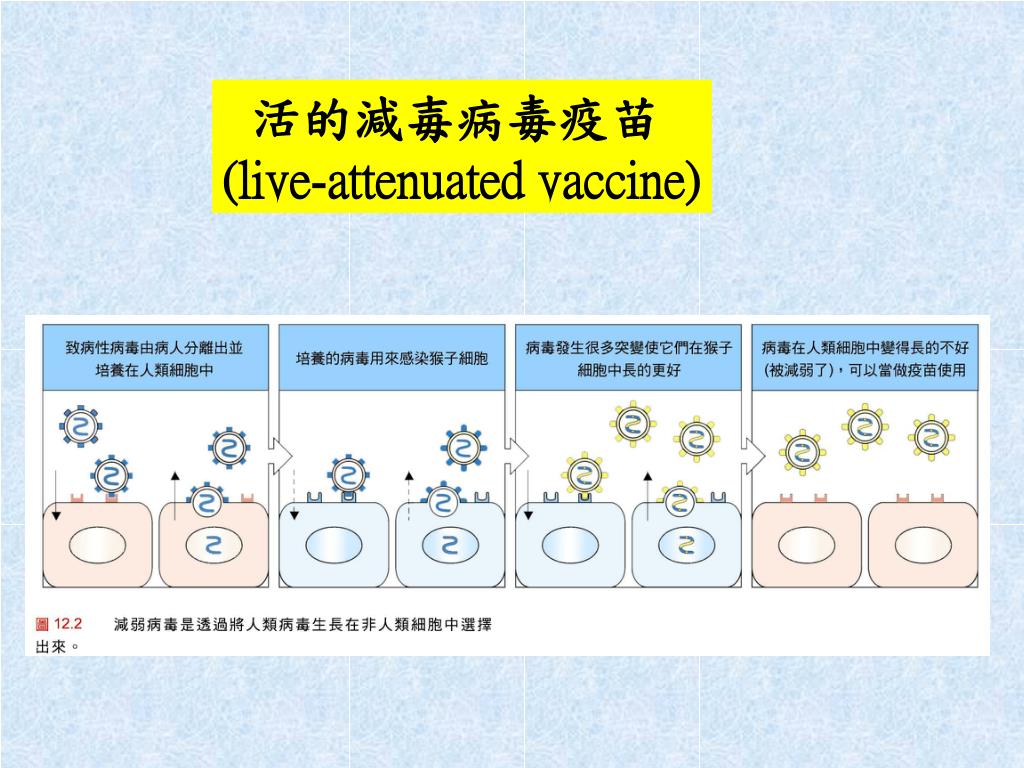 活的減毒病毒疫苗
(live-attenuated vaccine)

致病性病毒由病人分離出並培養在人類細胞中

培養的病毒用來感染猴子細胞

病毒發生很多突變使它們在猴子細胞中長的更好

病毒在人類細胞中變得長的不好(被減弱了)，可以當做疫苗使用

圖 12.2　減弱病毒是透過將人類病毒生長在非人類細胞中選擇出來。